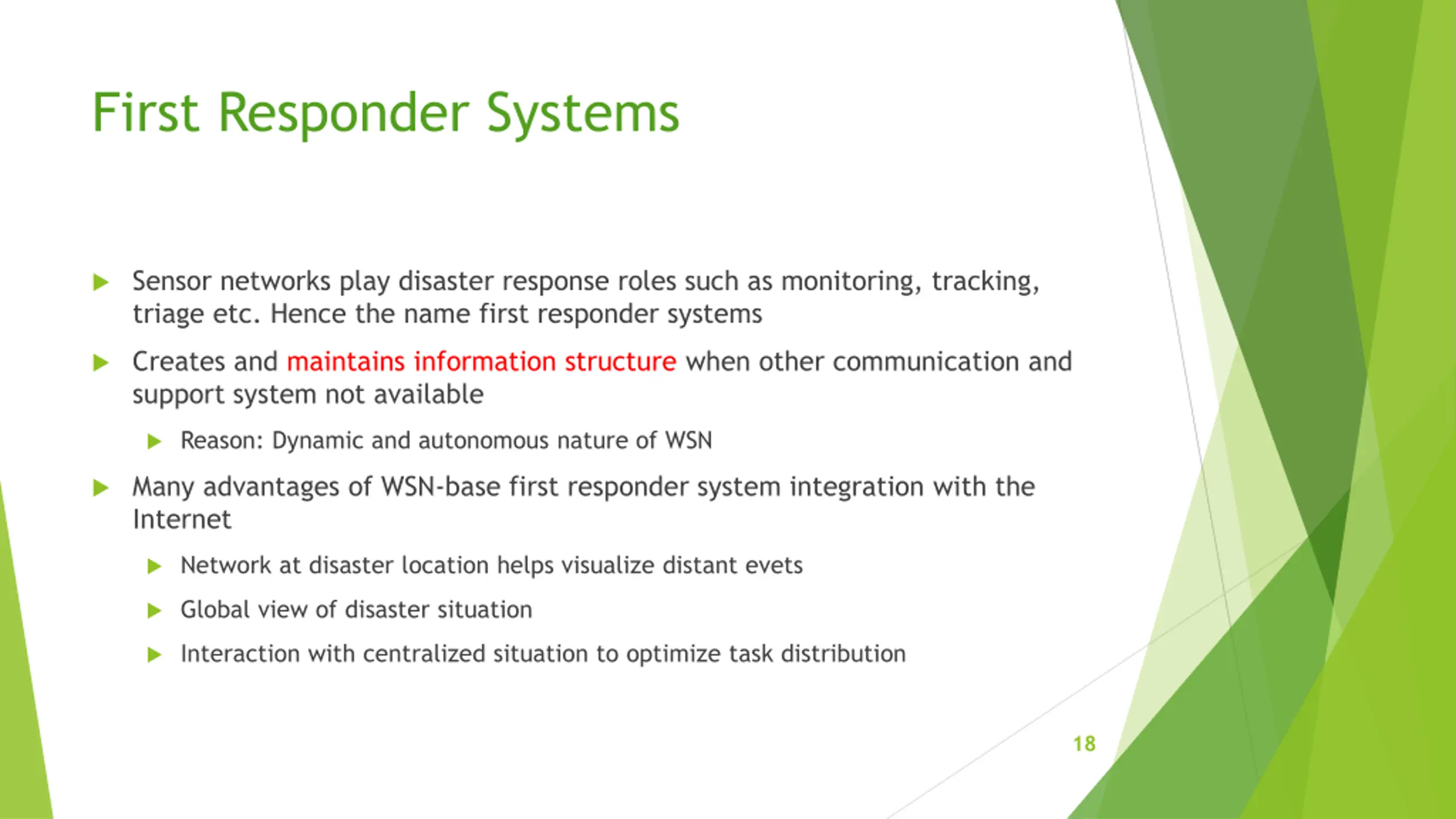 First Responder Systems

Sensor networks play disaster response roles such as monitoring, tracking, triage etc. Hence the name first responder systems

Creates and maintains information structure when other communication and support system not available

Reason: Dynamic and autonomous nature of WSN

Many advantages of WSN-base first responder system integration with the Internet

Network at disaster location helps visualize distant evets

Global view of disaster situation

Interaction with centralized situation to optimize task distribution

18